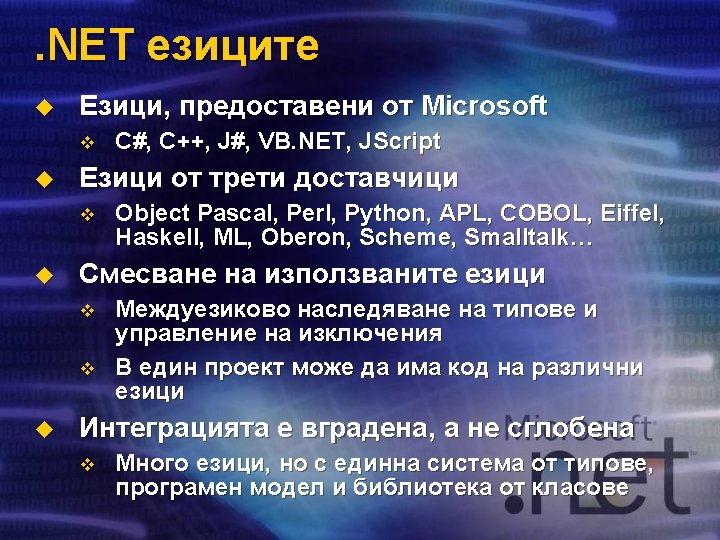 .NET езиците

Езици, предоставени от Microsoft

C#, C++, J#, VB.NET, JScript

Езици от трети доставчици

Object Pascal, Perl, Python, APL, COBOL, Eiffel, Haskell, ML, Oberon, Scheme, Smalltalk…

Смесване на използваните езици

Междуезиково наследяване на типове и управление на изключения

В един проект може да има код на различни езици

Интеграцията е вградена, а не сглобена

Много езици, но с единна система от типове, програмен модел и библиотека от класове

Microsoft .net